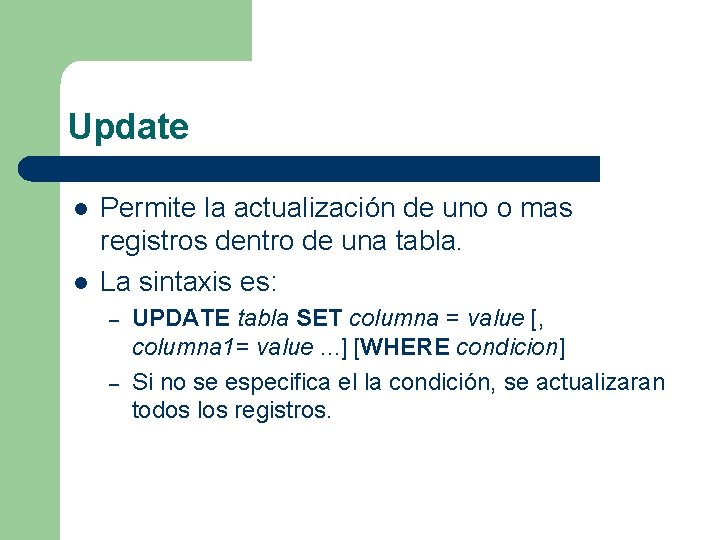 Update

- Permite la actualización de uno o mas registros dentro de una tabla.
- La sintaxis es:
  – UPDATE tabla SET columna = value [, columna1= value ...] [WHERE condicion]
  – Si no se especifica el la condición, se actualizaran todos los registros.